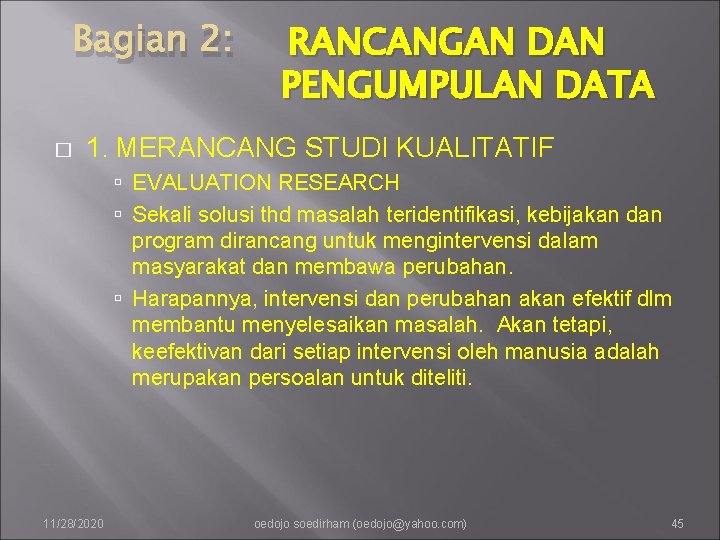 Bagian 2: RANCANGAN DAN PENGUMPULAN DATA

1. MERANCANG STUDI KUALITATIF

EVALUATION RESEARCH

Sekali solusi thd masalah teridentifikasi, kebijakan dan program dirancang untuk mengintervensi dalam masyarakat dan membawa perubahan.

Harapannya, intervensi dan perubahan akan efektif dlm membantu menyelesaikan masalah. Akan tetapi, keefektivan dari setiap intervensi oleh manusia adalah merupakan persoalan untuk diteliti.

11/28/2020 oedojo soedirham (oedojo@yahoo.com) 45